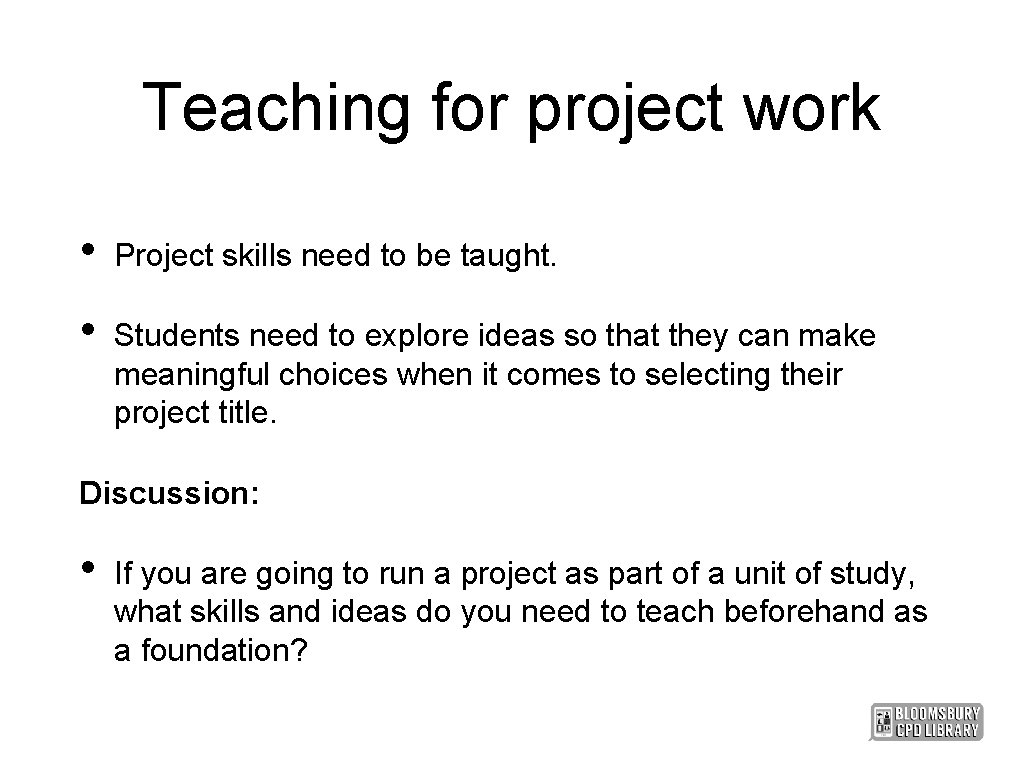 Teaching for project work

• Project skills need to be taught.

• Students need to explore ideas so that they can make meaningful choices when it comes to selecting their project title.

Discussion:

• If you are going to run a project as part of a unit of study, what skills and ideas do you need to teach beforehand as a foundation?

BLOOMSBURY CPD LIBRARY